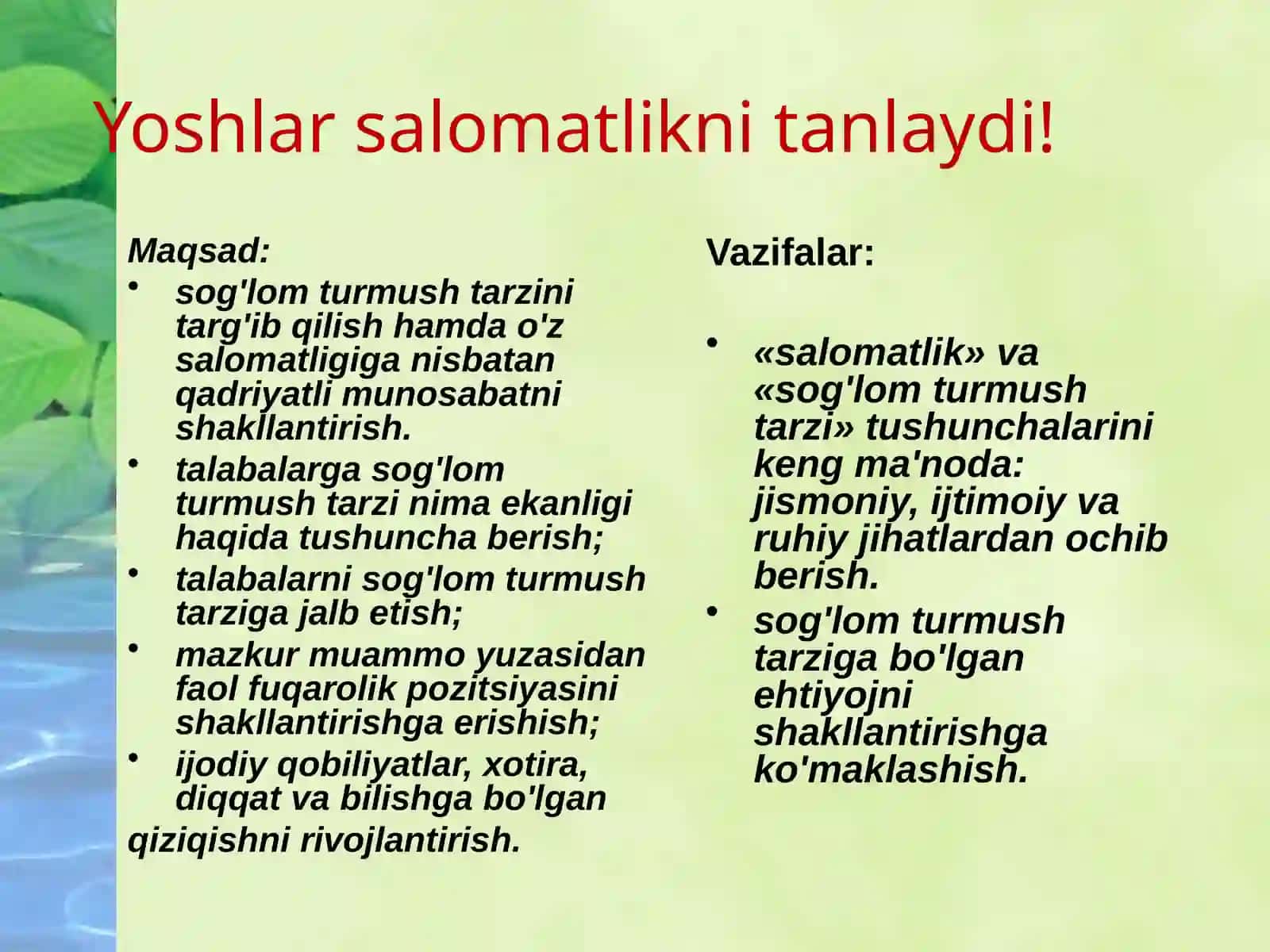 Yoshlar salomatlikni tanlaydi!

Maqsad:

• sog'lom turmush tarzini targ'ib qilish hamda o'z salomatligiga nisbatan qadriyatli munosabatni shakllantirish.
• talabalarga sog'lom turmush tarzi nima ekanligi haqida tushuncha berish;
• talabalarni sog'lom turmush tarziga jalb etish;
• mazkur muammo yuzasidan faol fuqarolik pozitsiyasini shakllantirishga erishish;
• ijodiy qobiliyatlar, xotira, diqqat va bilishga bo'lgan qiziqishni rivojlantirish.

Vazifalar:

• «salomatlik» va «sog'lom turmush tarzi» tushunchalarini keng ma'noda: jismoniy, ijtimoiy va ruhiy jihatlardan ochib berish.
• sog'lom turmush tarziga bo'lgan ehtiyojni shakllantirishga ko'maklashish.